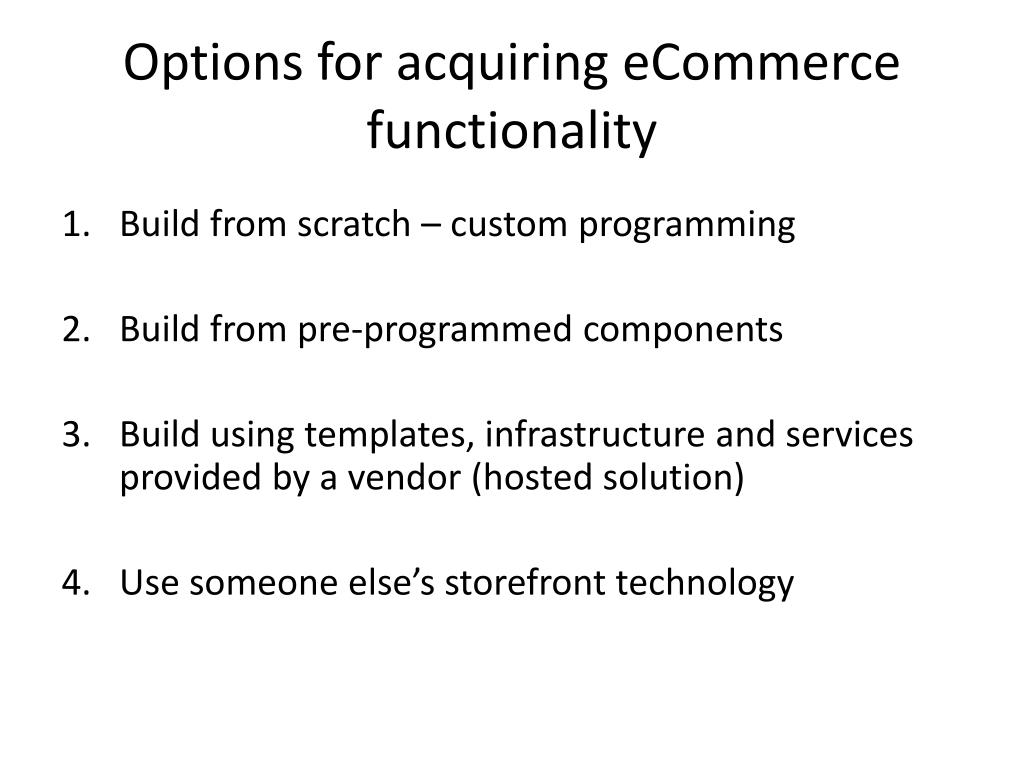 Options for acquiring eCommerce functionality

1. Build from scratch – custom programming

2. Build from pre-programmed components

3. Build using templates, infrastructure and services provided by a vendor (hosted solution)

4. Use someone else’s storefront technology